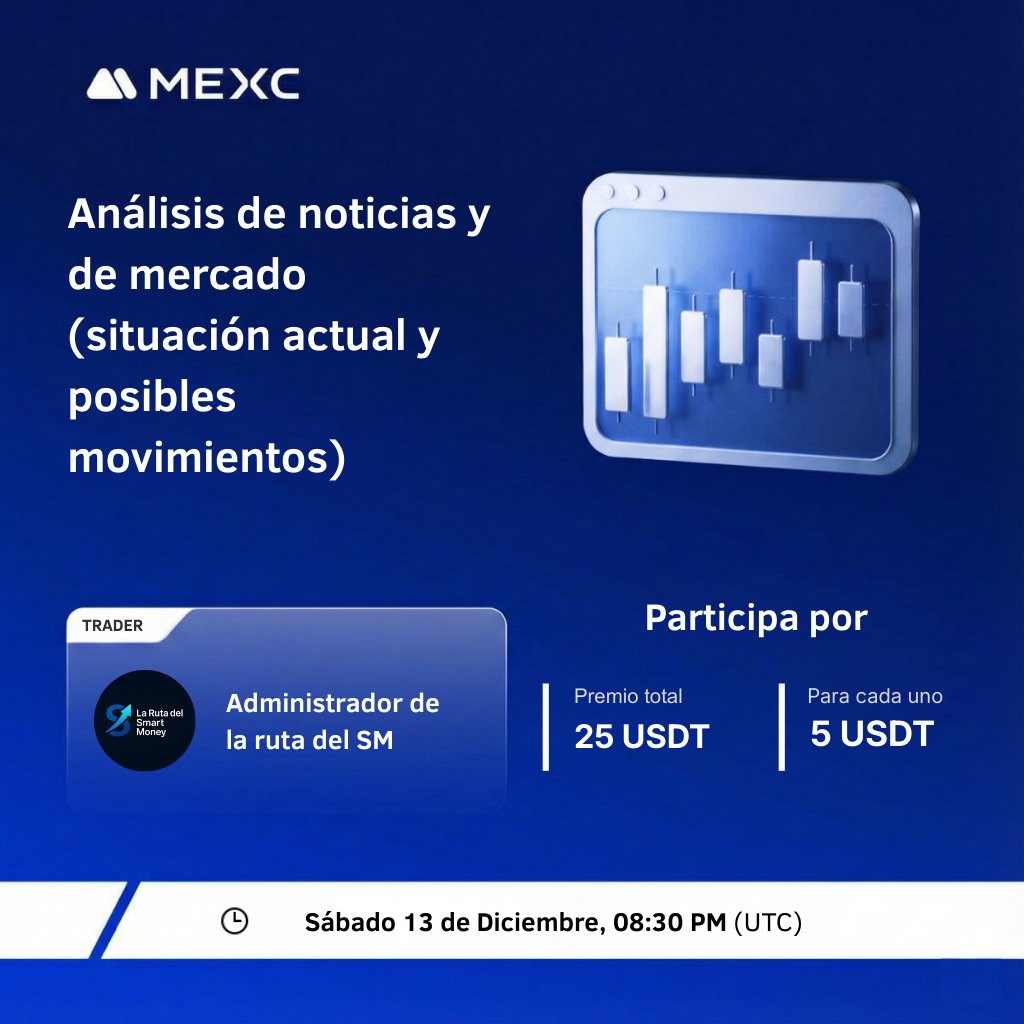 MEXC

Análisis de noticias y de mercado (situación actual y posibles movimientos)

TRADER

La Ruta del Smart Money

Administrador de la ruta del SM

Participa por

Premio total
25 USDT

Para cada uno
5 USDT

Sábado 13 de Diciembre, 08:30 PM (UTC)